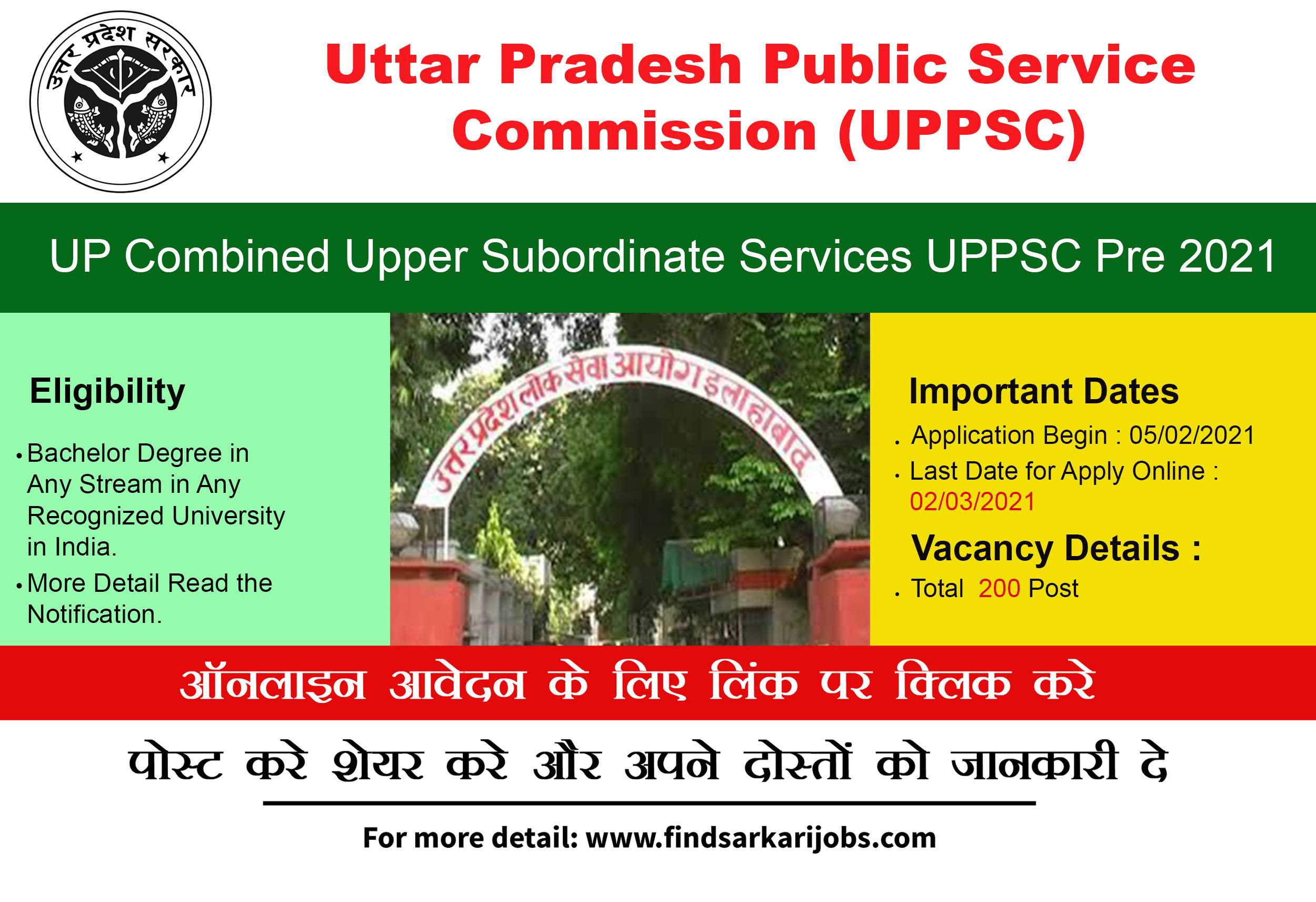 उत्तर प्रदेश सरकार

Uttar Pradesh Public Service Commission (UPPSC)

UP Combined Upper Subordinate Services UPPSC Pre 2021

Eligibility

• Bachelor Degree in Any Stream in Any Recognized University in India.

• More Detail Read the Notification.

उत्तर प्रदेश लोक सेवा आयोग इलाहाबाद

Important Dates

. Application Begin : 05/02/2021

. Last Date for Apply Online : 02/03/2021

Vacancy Details :

. Total 200 Post

ऑनलाइन आवेदन के लिए लिंक पर क्लिक करे

पोस्ट करे शेयर करे और अपने दोस्तों को जानकारी दे

For more detail: www.findsarkarijobs.com